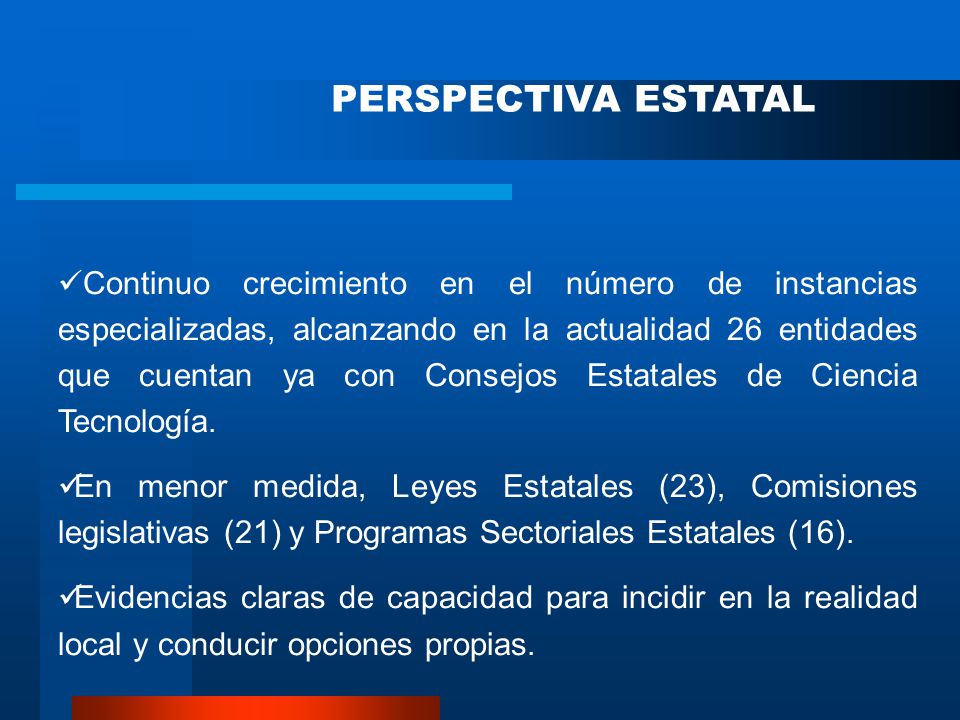 PERSPECTIVA ESTATAL

✓Continuo crecimiento en el número de instancias especializadas, alcanzando en la actualidad 26 entidades que cuentan ya con Consejos Estatales de Ciencia Tecnología.

✓En menor medida, Leyes Estatales (23), Comisiones legislativas (21) y Programas Sectoriales Estatales (16).

✓Evidencias claras de capacidad para incidir en la realidad local y conducir opciones propias.